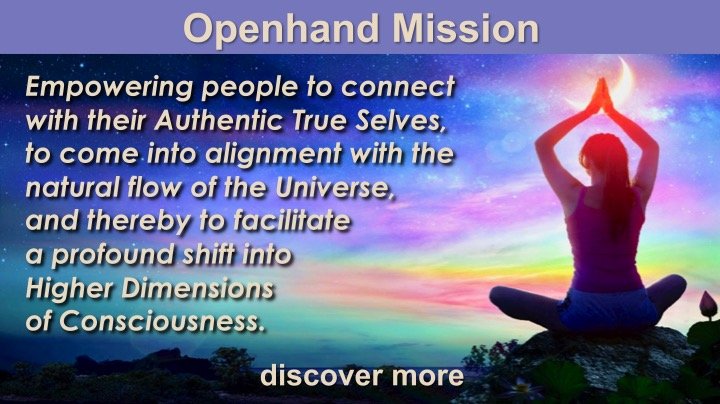 Openhand Mission

Empowering people to connect with their Authentic True Selves, to come into alignment with the natural flow of the Universe, and thereby to facilitate a profound shift into Higher Dimensions of Consciousness.

discover more